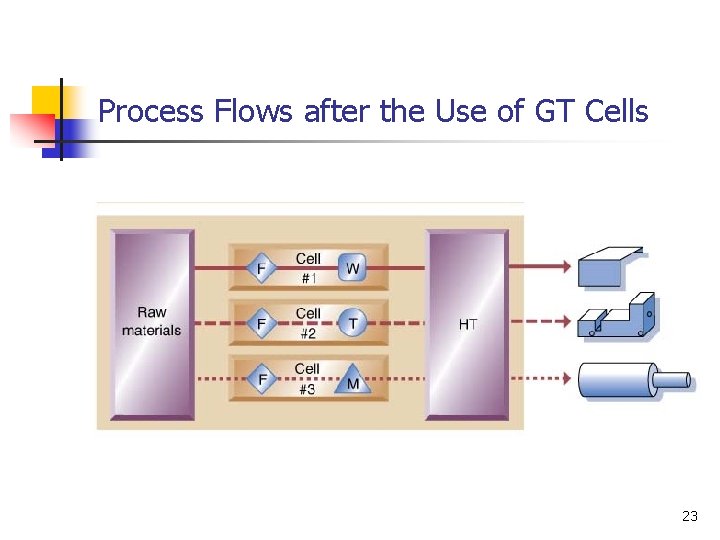 Process Flows after the Use of GT Cells

Raw materials

F
Cell
#1
W

F
Cell
#2
T

F
Cell
#3
M

HT

23